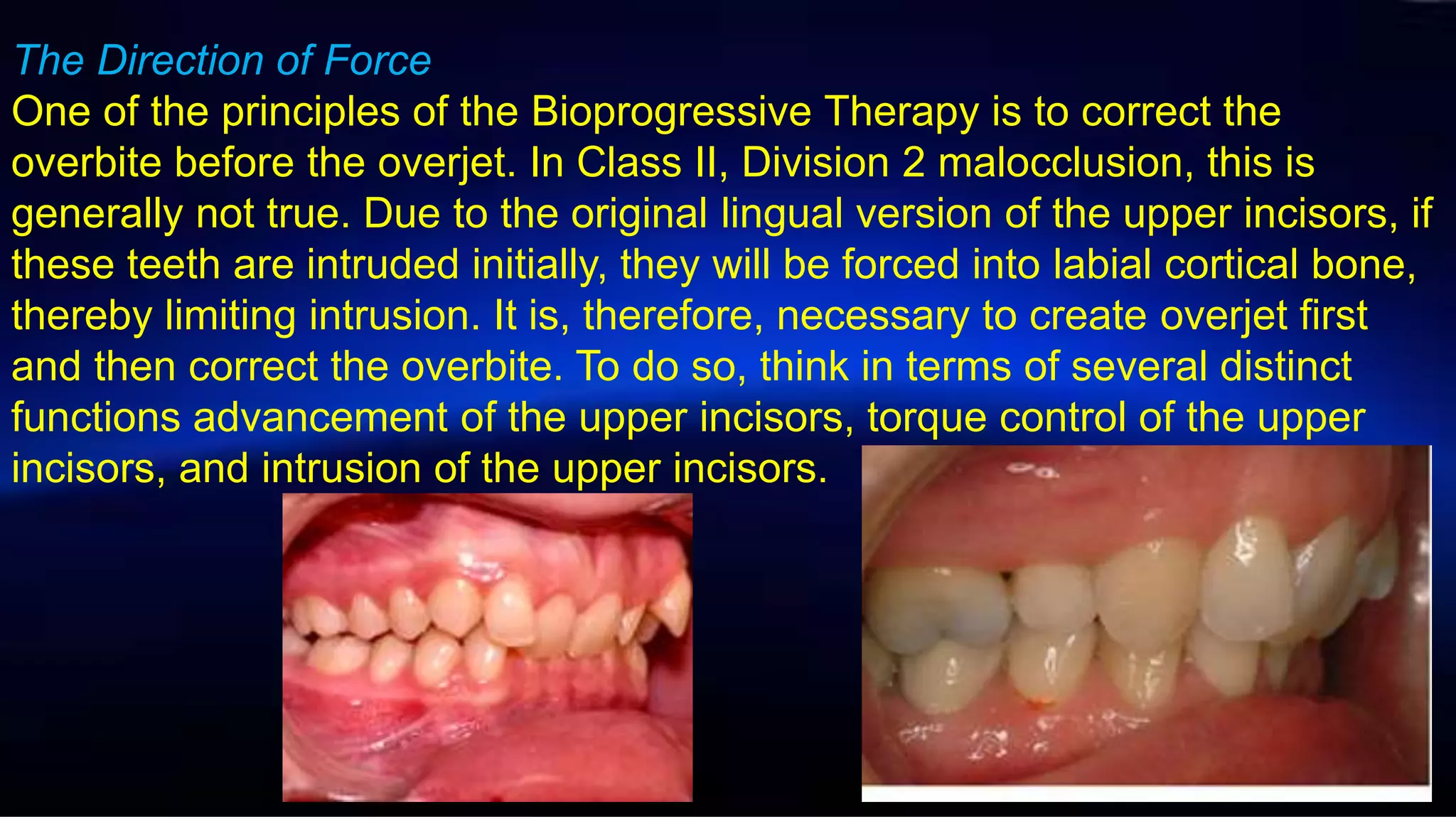 The Direction of Force

One of the principles of the Bioprogressive Therapy is to correct the overbite before the overjet. In Class II, Division 2 malocclusion, this is generally not true. Due to the original lingual version of the upper incisors, if these teeth are intruded initially, they will be forced into labial cortical bone, thereby limiting intrusion. It is, therefore, necessary to create overjet first and then correct the overbite. To do so, think in terms of several distinct functions advancement of the upper incisors, torque control of the upper incisors, and intrusion of the upper incisors.